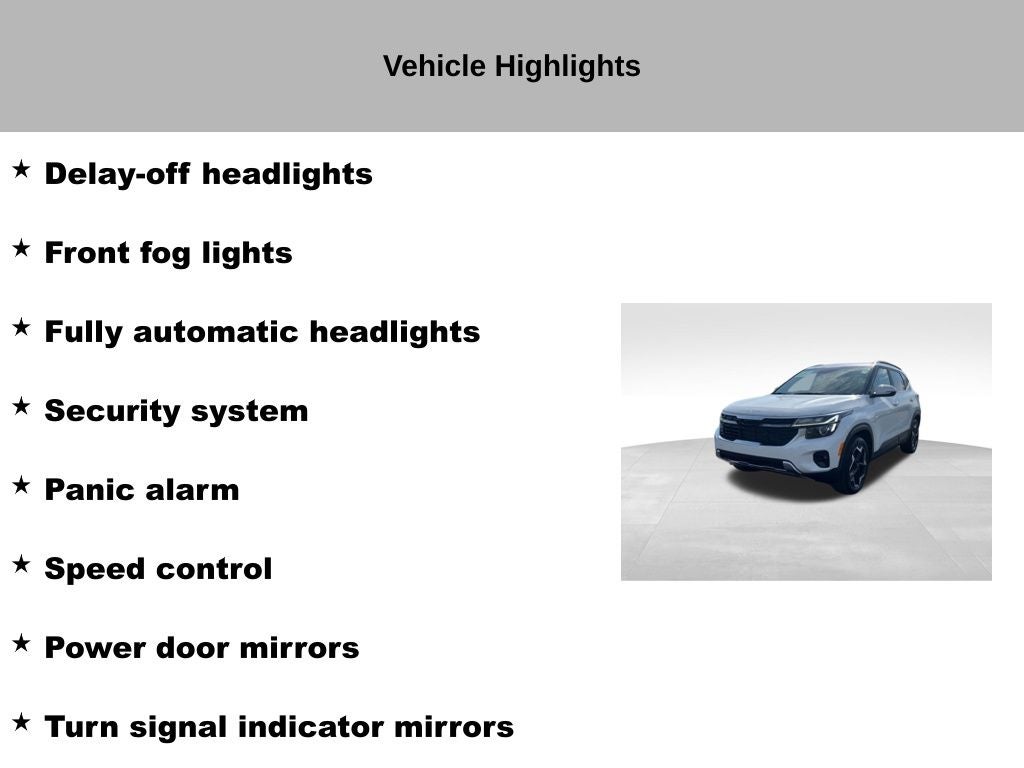 Vehicle Highlights

★ Delay-off headlights

★ Front fog lights

★ Fully automatic headlights

★ Security system

★ Panic alarm

★ Speed control

★ Power door mirrors

★ Turn signal indicator mirrors